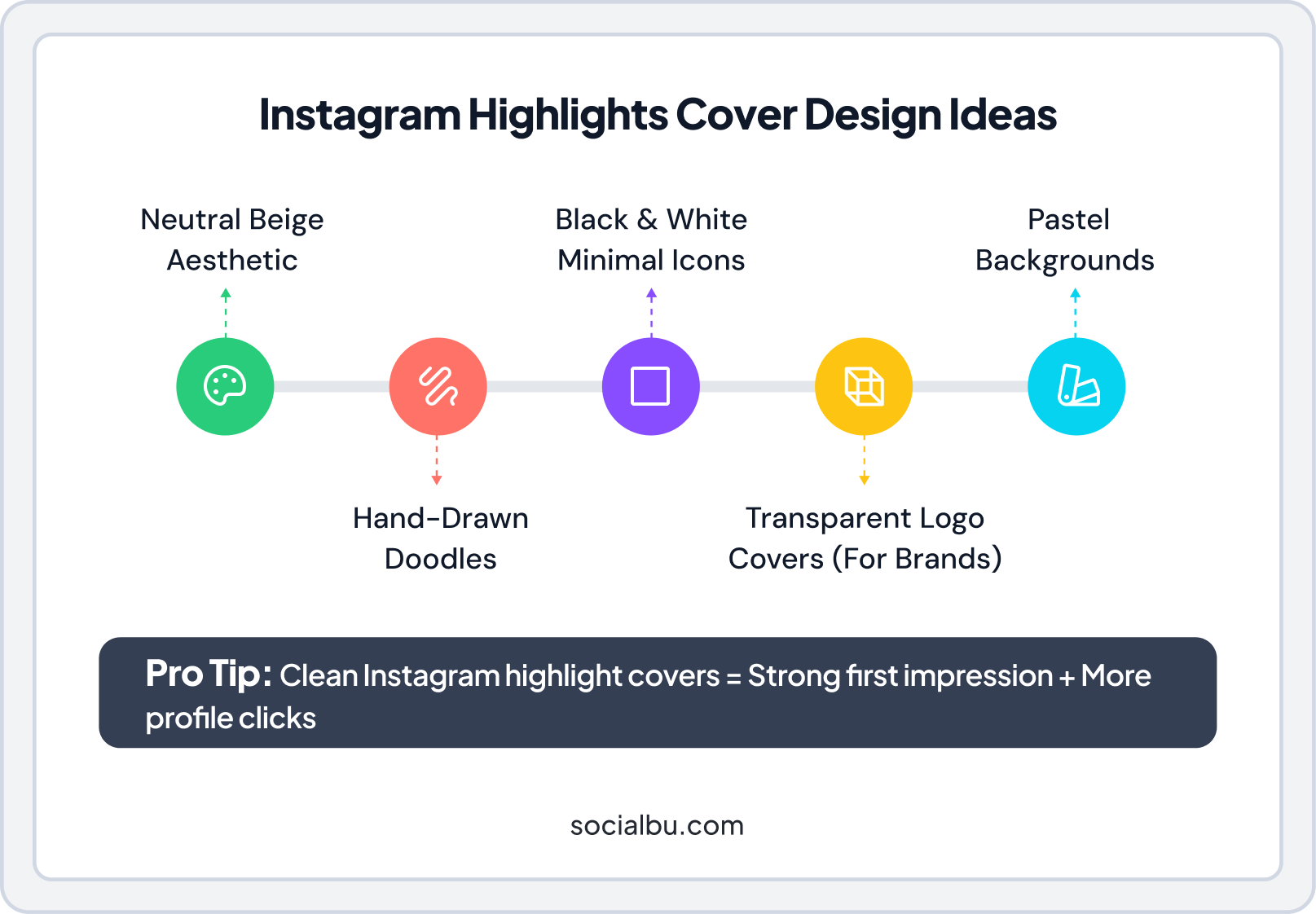 Instagram Highlights Cover Design Ideas

Neutral Beige Aesthetic

Black & White Minimal Icons

Pastel Backgrounds

Hand-Drawn Doodles

Transparent Logo Covers (For Brands)

Pro Tip: Clean Instagram highlight covers = Strong first impression + More profile clicks

socialbu.com